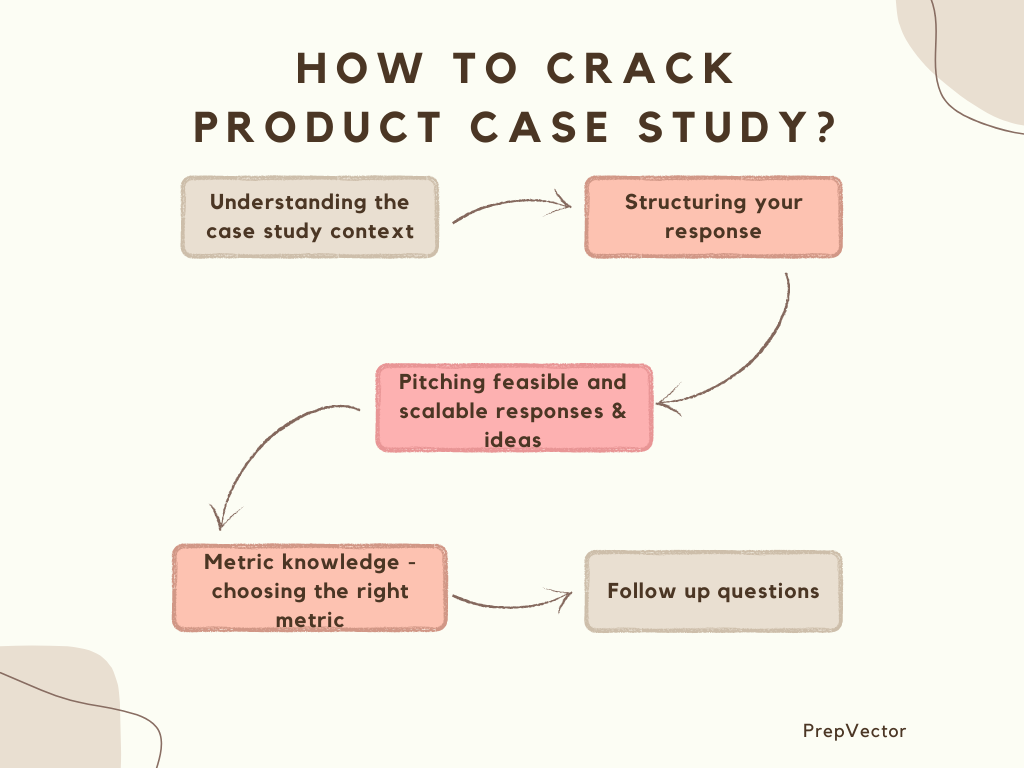 HOW TO CRACK PRODUCT CASE STUDY?

Understanding the case study context

Structuring your response

Pitching feasible and scalable responses & ideas

Metric knowledge - choosing the right metric

Follow up questions

PrepVector